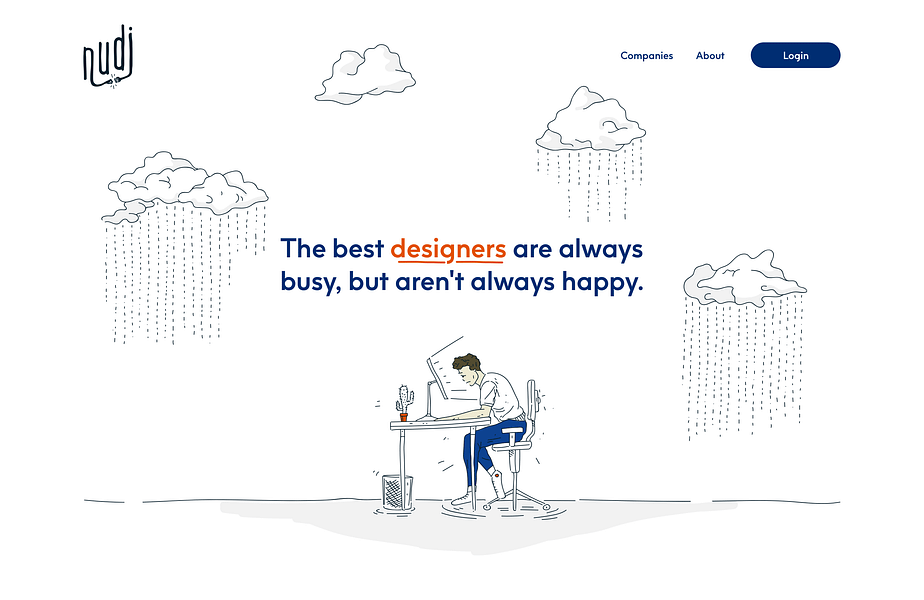 nudj

Companies About Login

The best designers are always busy, but aren't always happy.